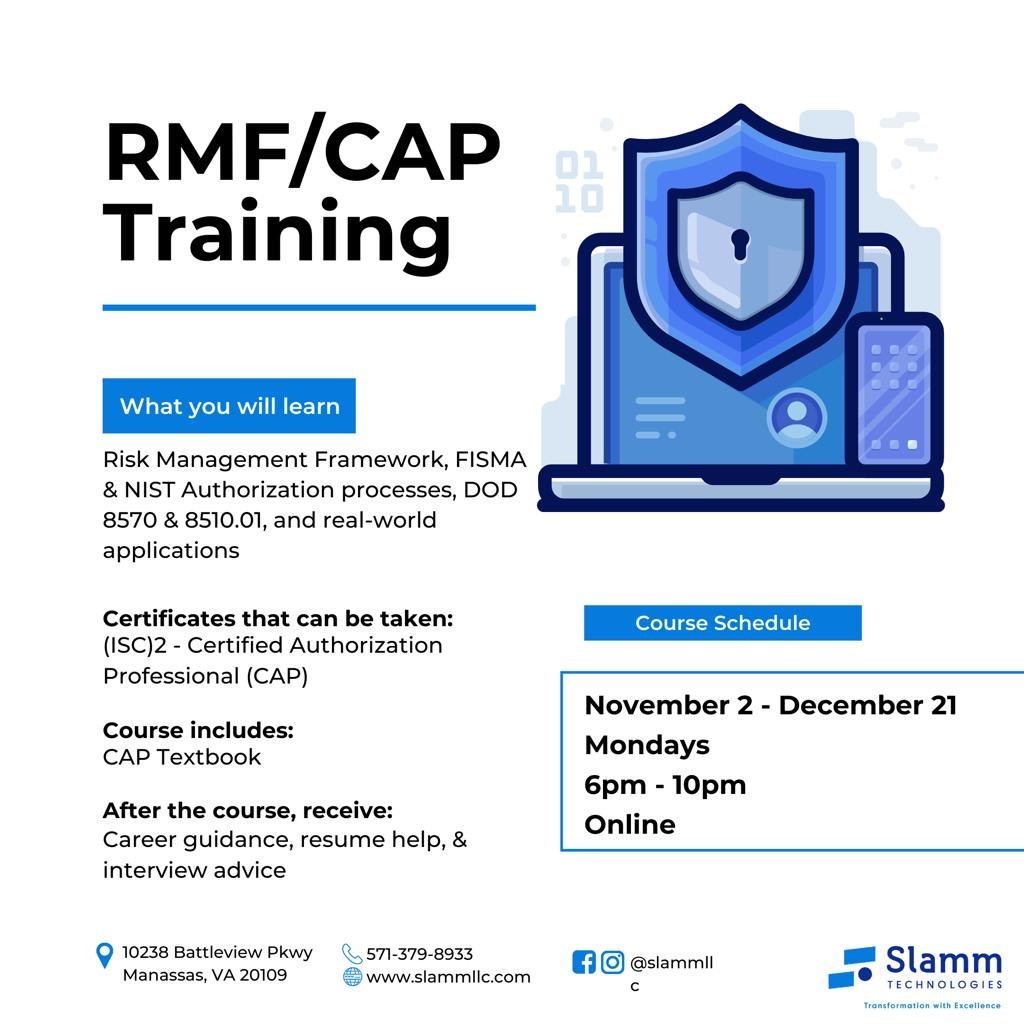 RMF/CAP Training

01
10

What you will learn

Risk Management Framework, FISMA & NIST Authorization processes, DOD 8570 & 8510.01, and real-world applications

Certificates that can be taken:
(ISC)2 - Certified Authorization Professional (CAP)

Course includes:
CAP Textbook

After the course, receive:
Career guidance, resume help, & interview advice

Course Schedule

November 2 - December 21
Mondays
6pm - 10pm
Online

10238 Battleview Pkwy
Manassas, VA 20109

571-379-8933
www.slammllc.com

@slammll
c

Slamm
TECHNOLOGIES
Transformation with Excellence